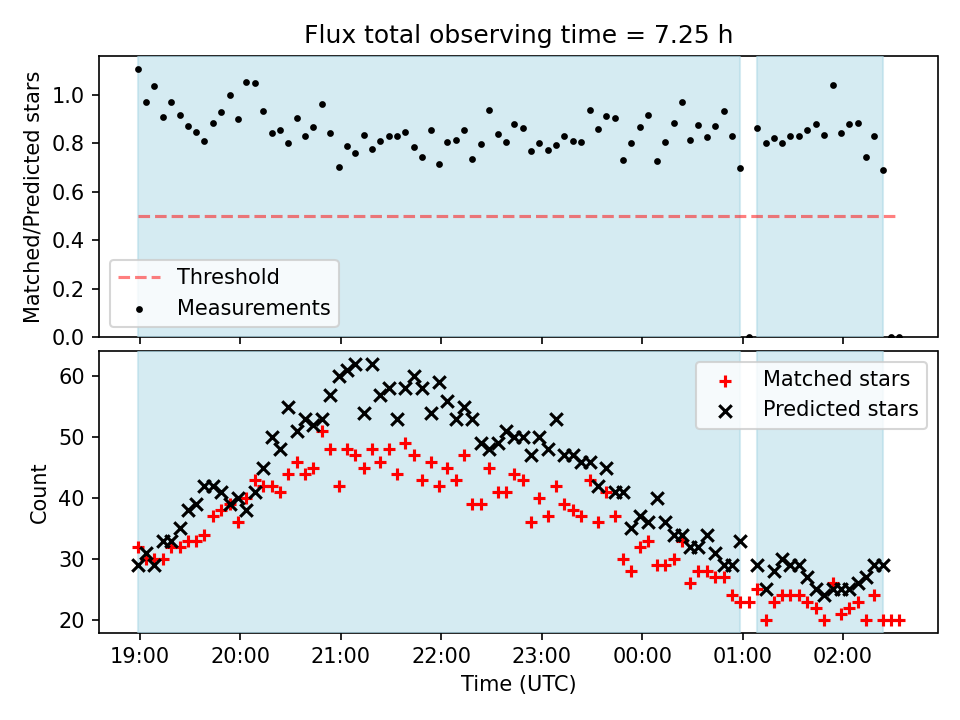 Flux total observing time = 7.25 h

Matched/Predicted stars

1.0
0.8
0.6
0.4
0.2
0.0

Threshold
Measurements

Count

60
50
40
30
20

Matched stars
Predicted stars

19:00
20:00
21:00
22:00
23:00
00:00
01:00
02:00

Time (UTC)